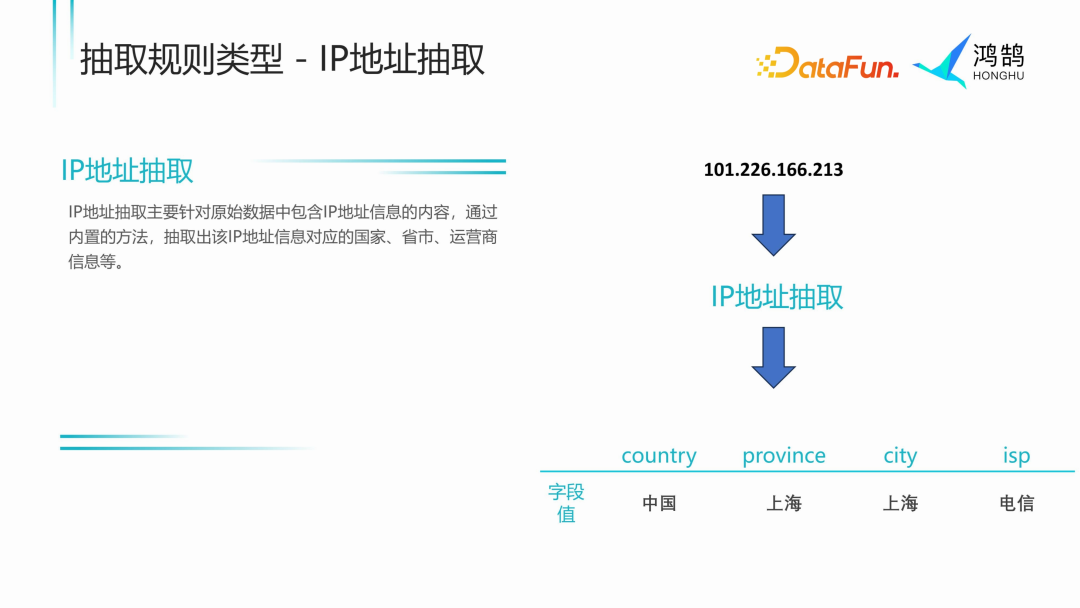 抽取规则类型 - IP地址抽取

DataFun. 鸿鹄 HONGHU

IP地址抽取

IP地址抽取主要针对原始数据中包含IP地址信息的内容，通过内置的方法，抽取出该IP地址信息对应的国家、省市、运营商信息等。

101.226.166.213

IP地址抽取

| | country | province | city | isp |
|---|---|---|---|---|
| 字段值 | 中国 | 上海 | 上海 | 电信 |